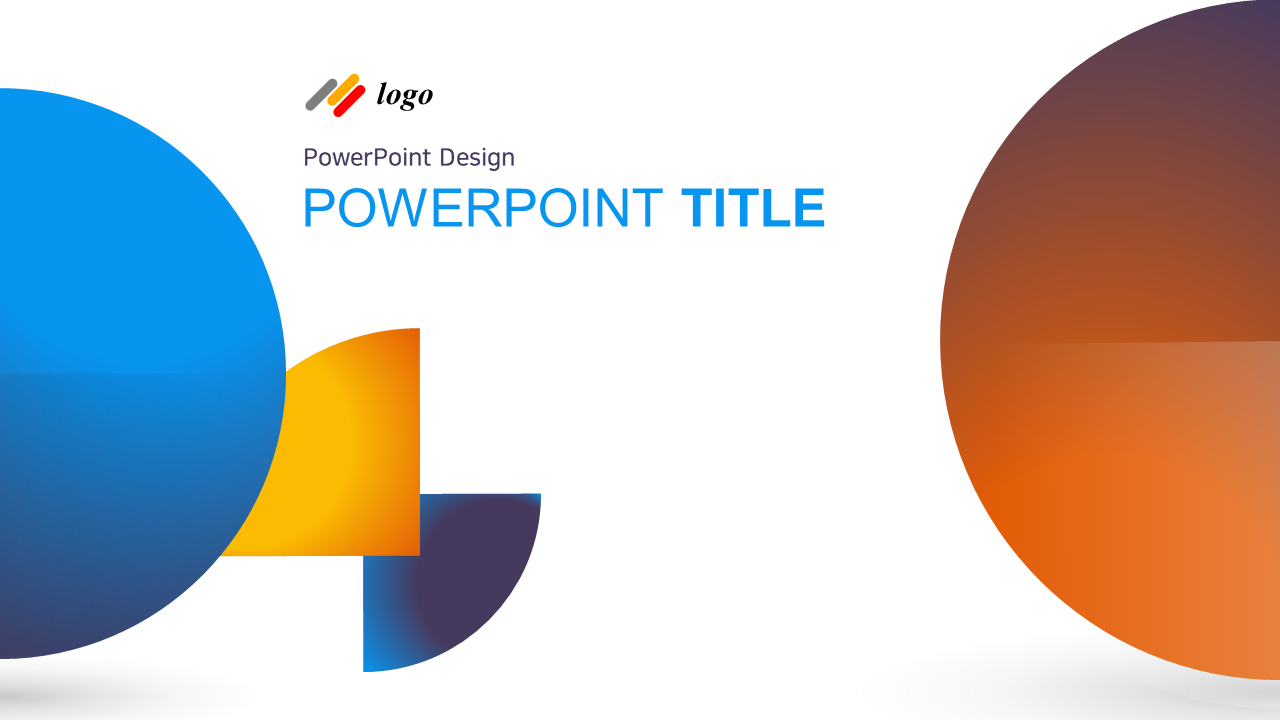 logo

PowerPoint Design

POWERPOINT TITLE